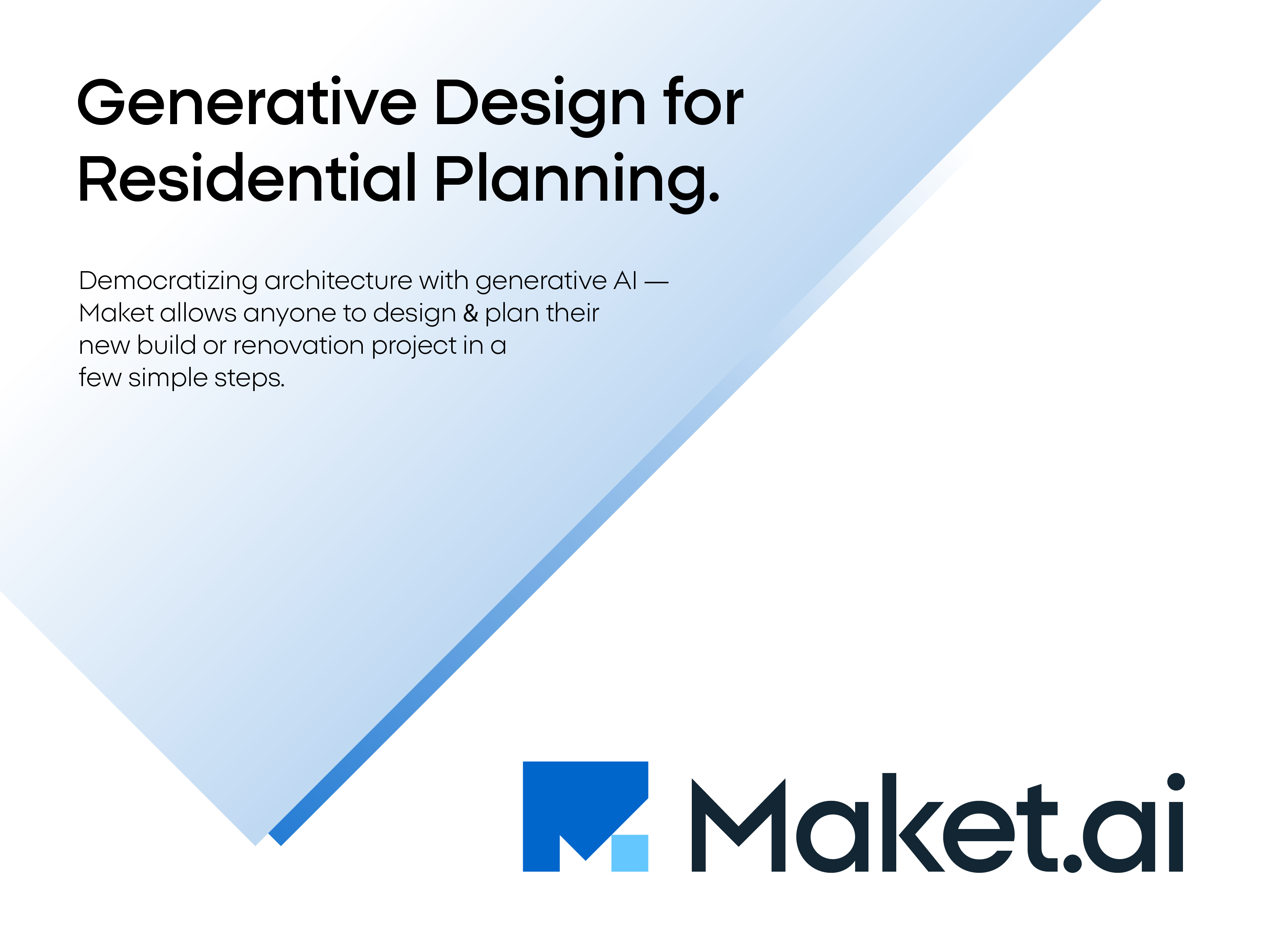 Generative Design for Residential Planning.

Democratizing architecture with generative AI — Maket allows anyone to design & plan their new build or renovation project in a few simple steps.

Maket.ai